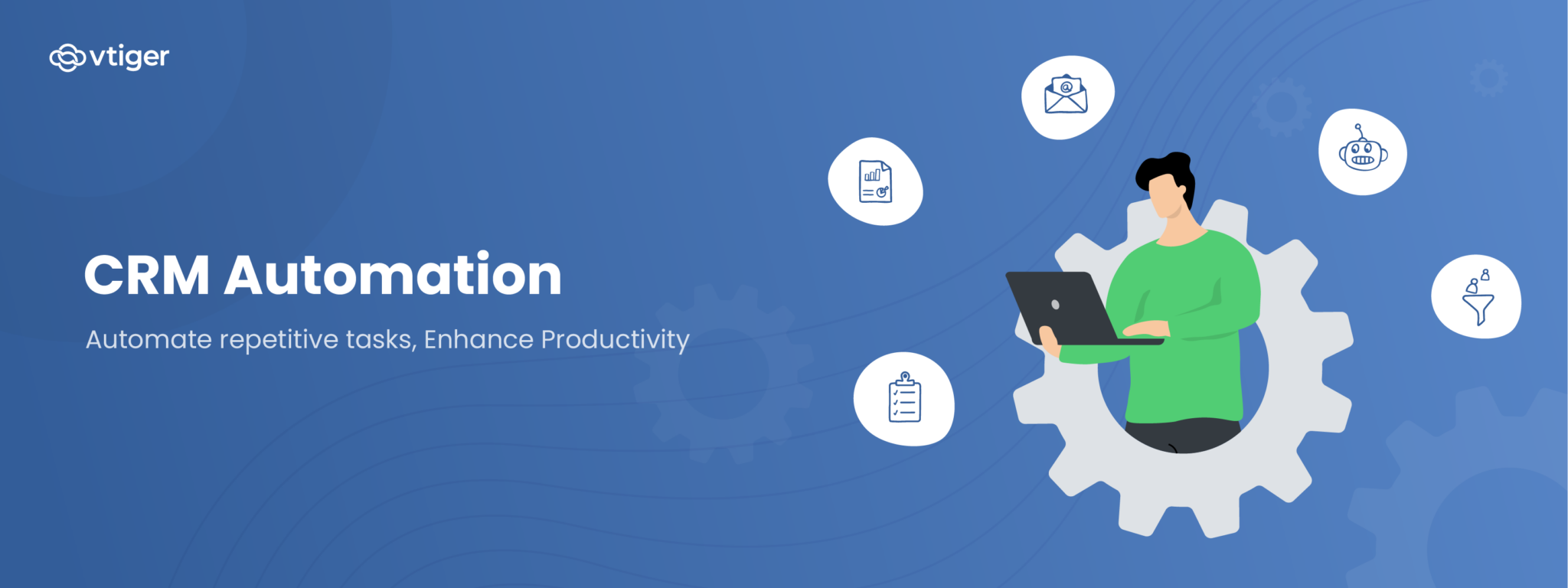 vtiger

CRM Automation

Automate repetitive tasks, Enhance Productivity